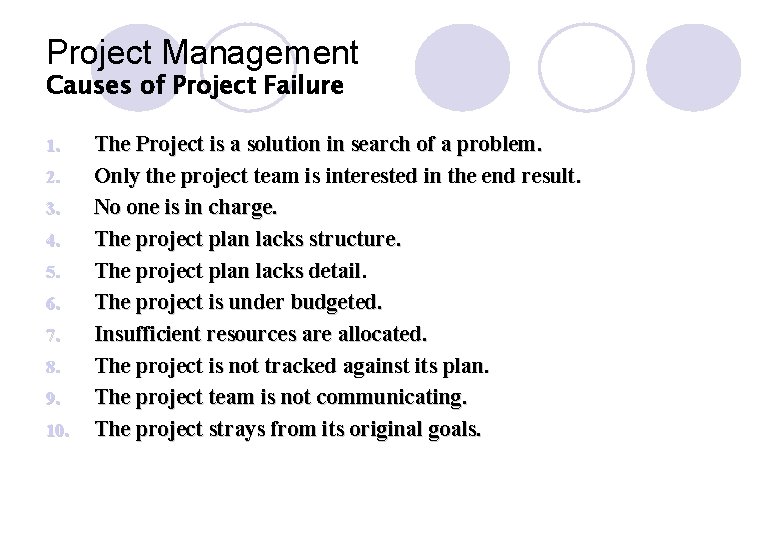 Project Management
Causes of Project Failure

1. The Project is a solution in search of a problem.
2. Only the project team is interested in the end result.
3. No one is in charge.
4. The project plan lacks structure.
5. The project plan lacks detail.
6. The project is under budgeted.
7. Insufficient resources are allocated.
8. The project is not tracked against its plan.
9. The project team is not communicating.
10. The project strays from its original goals.